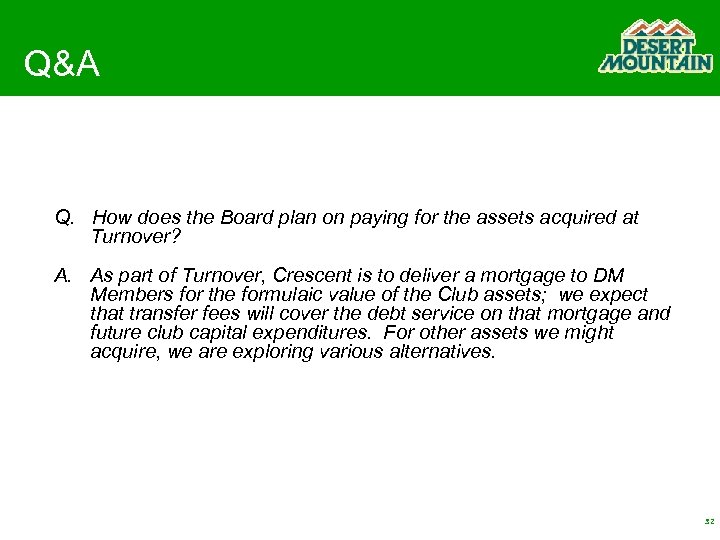 Q&A

DESERT MOUNTAIN

Q. How does the Board plan on paying for the assets acquired at Turnover?

A. As part of Turnover, Crescent is to deliver a mortgage to DM Members for the formulaic value of the Club assets; we expect that transfer fees will cover the debt service on that mortgage and future club capital expenditures. For other assets we might acquire, we are exploring various alternatives.

32